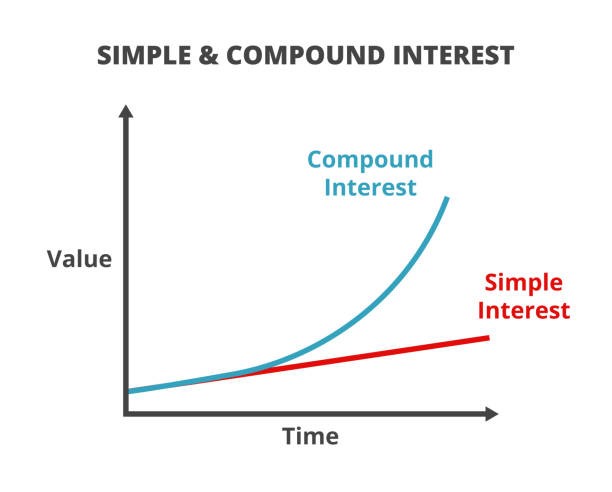 SIMPLE & COMPOUND INTEREST

Compound Interest

Value

Simple Interest

Time